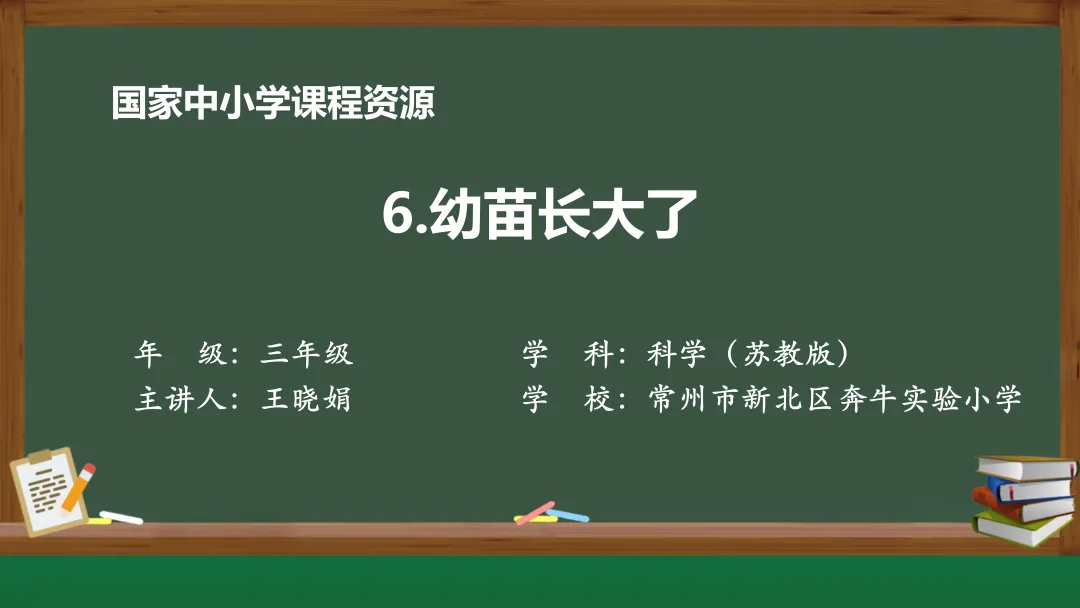 国家中小学课程资源

6.幼苗长大了

年　级：三年级

主讲人：王晓娟

学　科：科学（苏教版）

学　校：常州市新北区奔牛实验小学